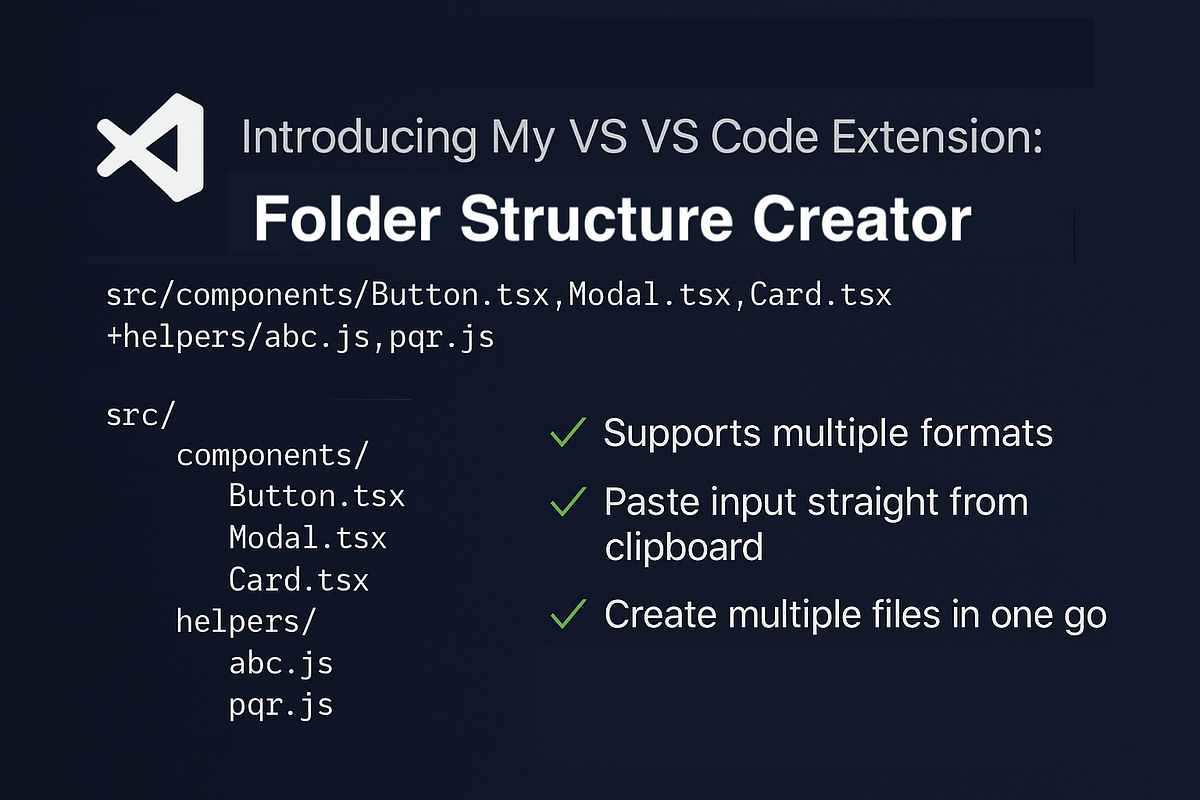 Introducing My VS VS Code Extension:

Folder Structure Creator

src/components/Button.tsx,Modal.tsx,Card.tsx
+helpers/abc.js,pqr.js

src/
components/
Button.tsx
Modal.tsx
Card.tsx
helpers/
abc.js
pqr.js

✓ Supports multiple formats

✓ Paste input straight from clipboard

✓ Create multiple files in one go